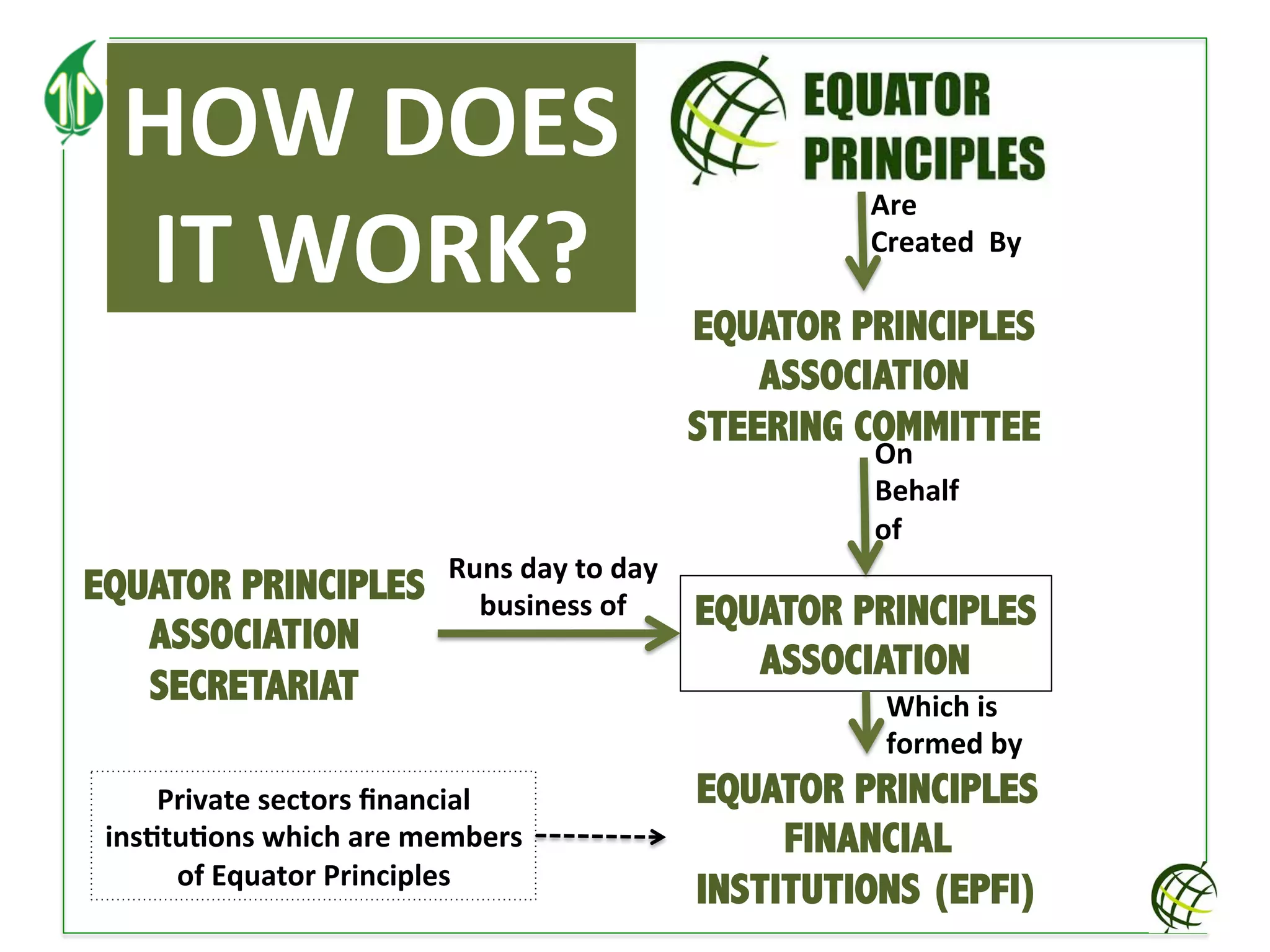 HOW DOES IT WORK?

EQUATOR PRINCIPLES

Are Created By

EQUATOR PRINCIPLES ASSOCIATION STEERING COMMITTEE

On Behalf of

EQUATOR PRINCIPLES ASSOCIATION SECRETARIAT

Runs day to day business of

EQUATOR PRINCIPLES ASSOCIATION

Which is formed by

Private sectors financial institutions which are members of Equator Principles

EQUATOR PRINCIPLES FINANCIAL INSTITUTIONS (EPFI)